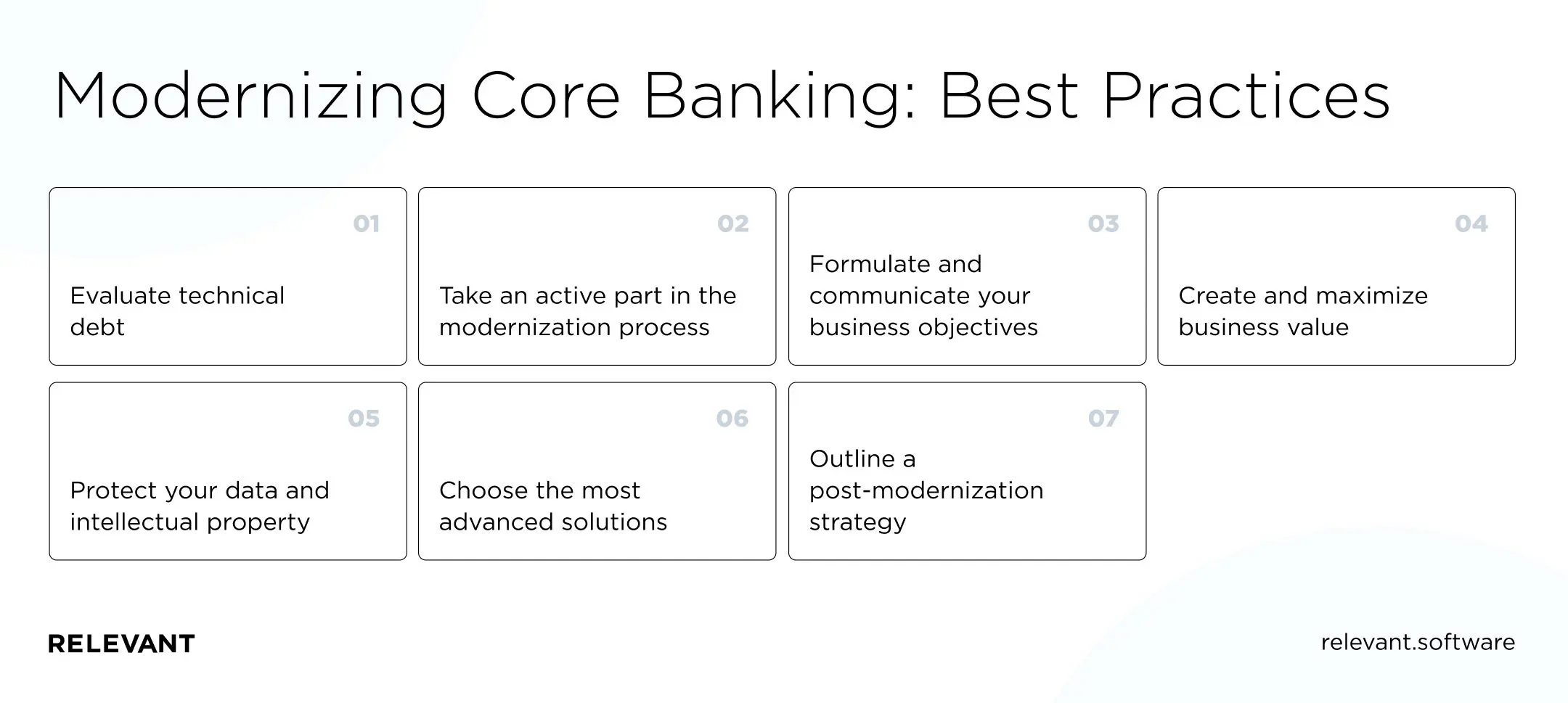 Modernizing Core Banking: Best Practices

01

Evaluate technical debt

02

Take an active part in the modernization process

03

Formulate and communicate your business objectives

04

Create and maximize business value

05

Protect your data and intellectual property

06

Choose the most advanced solutions

07

Outline a post-modernization strategy

RELEVANT

relevant.software